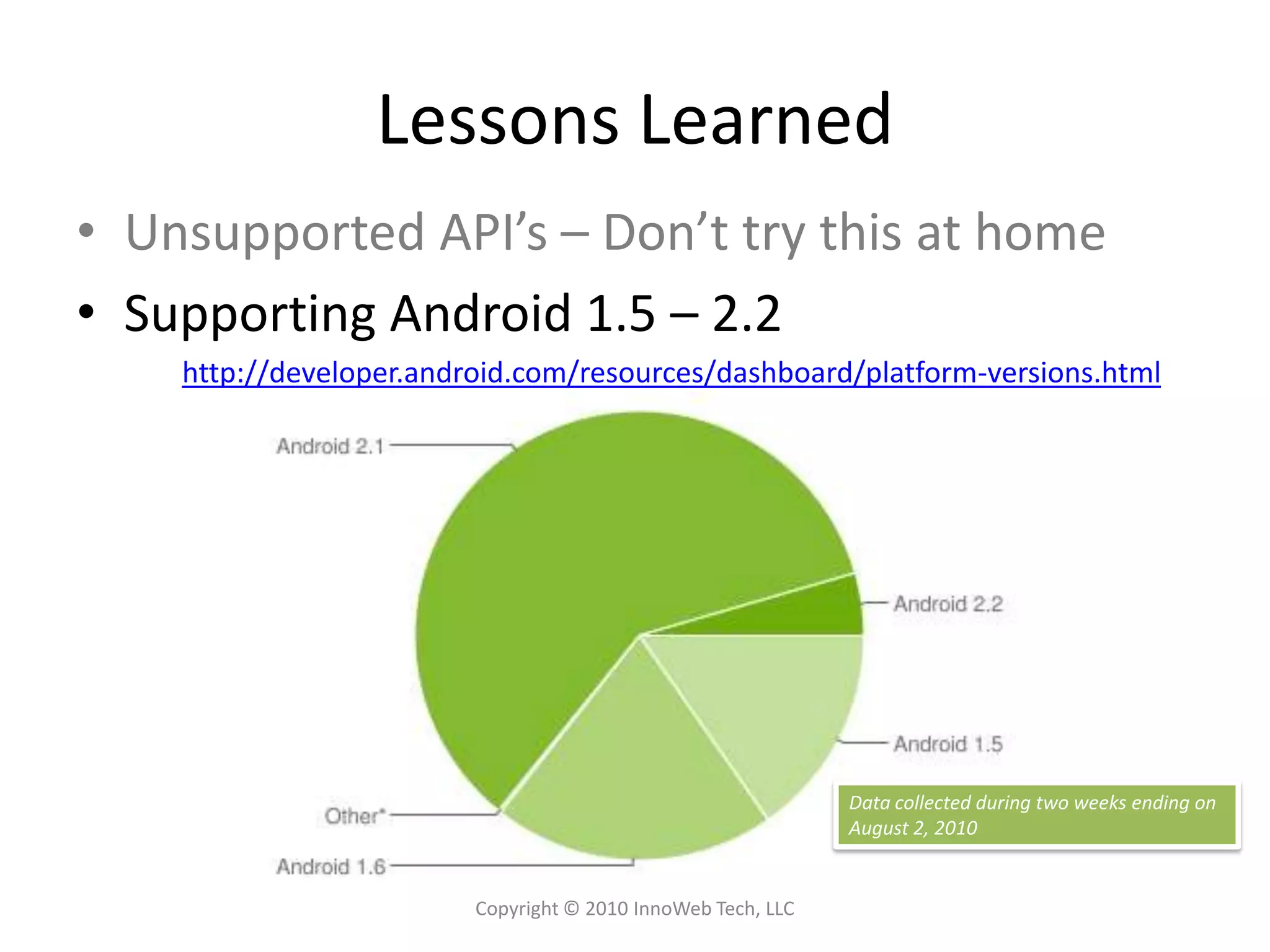 Lessons Learned

• Unsupported API's – Don't try this at home
• Supporting Android 1.5 – 2.2

http://developer.android.com/resources/dashboard/platform-versions.html

Android 2.1
Android 2.2
Android 1.5
Other*
Android 1.6

Data collected during two weeks ending on August 2, 2010

Copyright © 2010 InnoWeb Tech, LLC